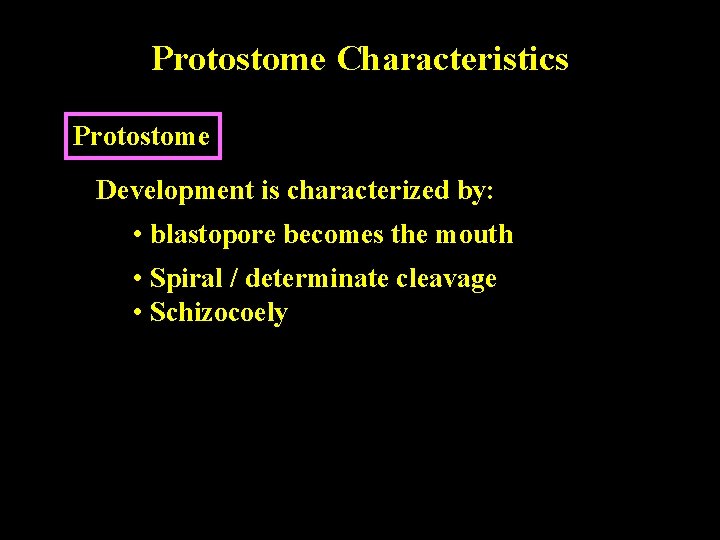 Protostome Characteristics

Protostome

Development is characterized by:

• blastopore becomes the mouth

• Spiral / determinate cleavage
• Schizocoely